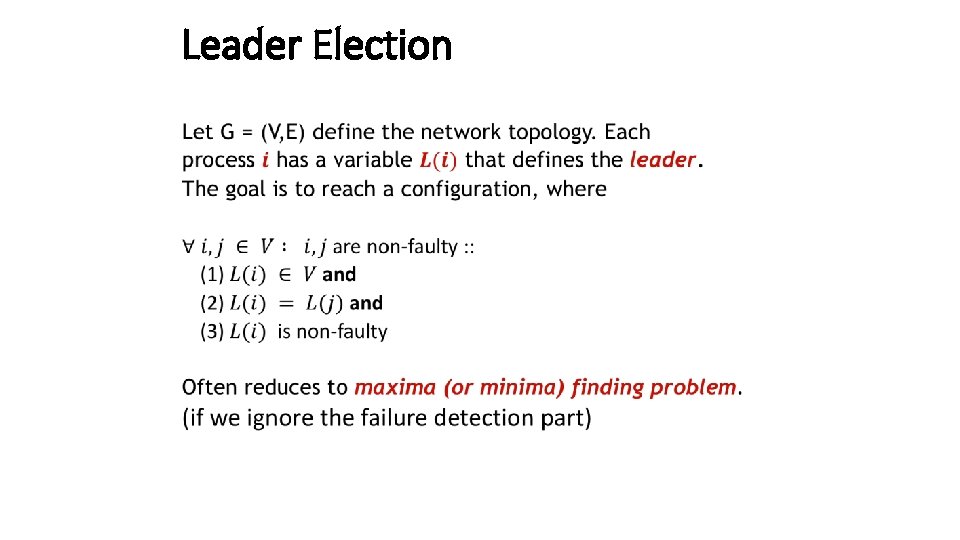 Leader Election

Let G = (V,E) define the network topology. Each process $i$ has a variable $L(i)$ that defines the leader. The goal is to reach a configuration, where

$\forall\, i, j \in V$ : $i, j$ are non-faulty ::
(1) $L(i) \in V$ and
(2) $L(i) = L(j)$ and
(3) $L(i)$ is non-faulty

Often reduces to maxima (or minima) finding problem.
(if we ignore the failure detection part)